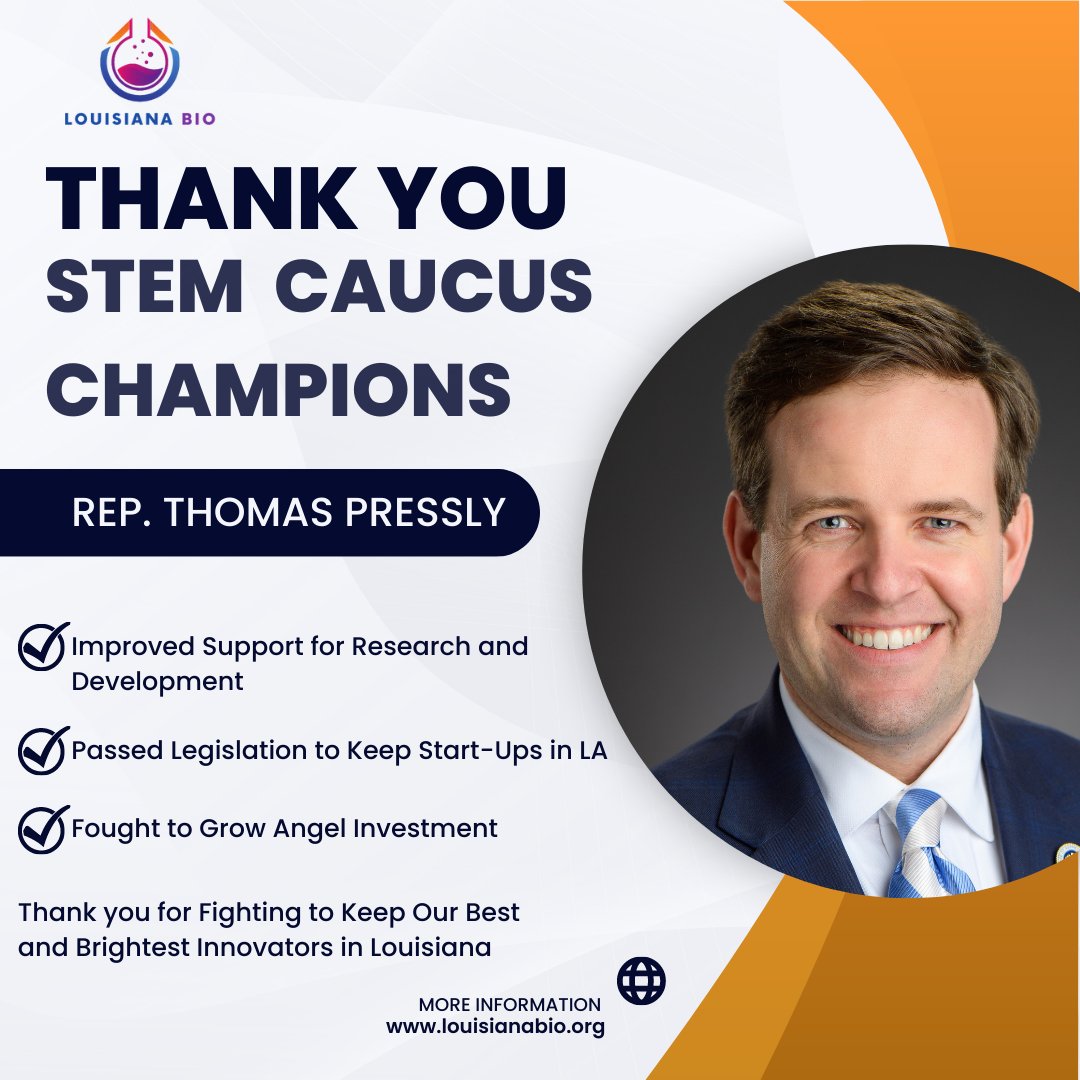 LOUISIANA BIO

THANK YOU
STEM CAUCUS
CHAMPIONS

REP. THOMAS PRESSLY

Improved Support for Research and Development

Passed Legislation to Keep Start-Ups in LA

Fought to Grow Angel Investment

Thank you for Fighting to Keep Our Best and Brightest Innovators in Louisiana

MORE INFORMATION
www.louisianabio.org